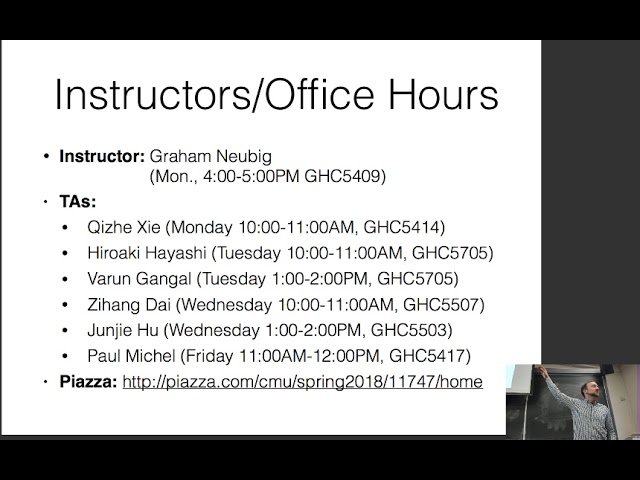 Instructors/Office Hours

• **Instructor:** Graham Neubig
(Mon., 4:00-5:00PM GHC5409)

• **TAs:**

• Qizhe Xie (Monday 10:00-11:00AM, GHC5414)

• Hiroaki Hayashi (Tuesday 10:00-11:00AM, GHC5705)

• Varun Gangal (Tuesday 1:00-2:00PM, GHC5705)

• Zihang Dai (Wednesday 10:00-11:00AM, GHC5507)

• Junjie Hu (Wednesday 1:00-2:00PM, GHC5503)

• Paul Michel (Friday 11:00AM-12:00PM, GHC5417)

• **Piazza:** http://piazza.com/cmu/spring2018/11747/home